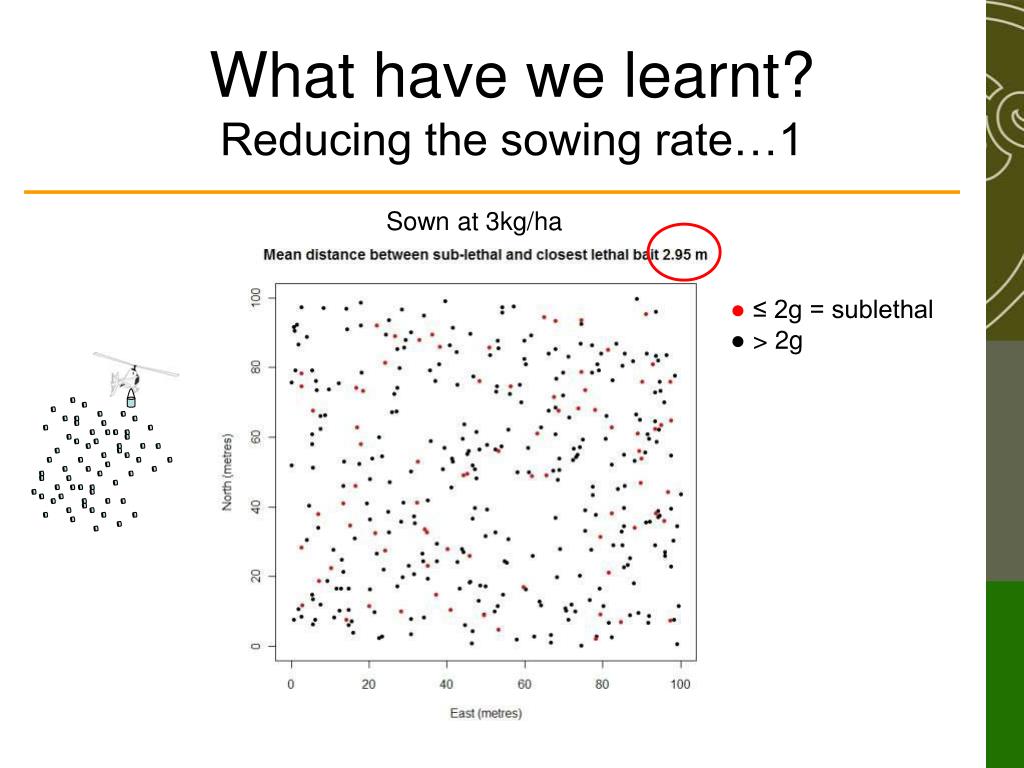 What have we learnt?
Reducing the sowing rate…1

Sown at 3kg/ha

Mean distance between sub-lethal and closest lethal bait 2.95 m

● ≤ 2g = sublethal
● > 2g

North (metres)

0
20
40
60
80
100

0
20
40
60
80
100

East (metres)